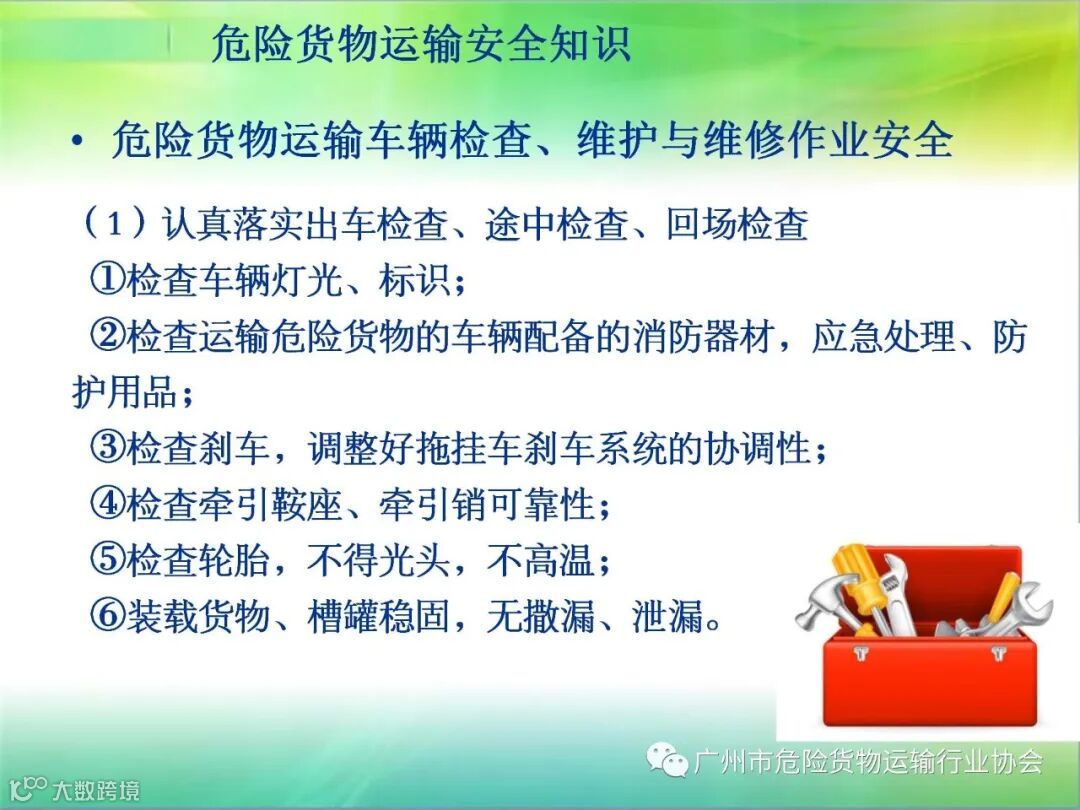 危险货物运输安全知识

• 危险货物运输车辆检查、维护与维修作业安全

（1）认真落实出车检查、途中检查、回场检查

①检查车辆灯光、标识；

②检查运输危险货物的车辆配备的消防器材，应急处理、防护用品；

③检查刹车，调整好拖挂车刹车系统的协调性；

④检查牵引鞍座、牵引销可靠性；

⑤检查轮胎，不得光头，不高温；

⑥装载货物、槽罐稳固，无撒漏、泄漏。

广州市危险货物运输行业协会

大数跨境